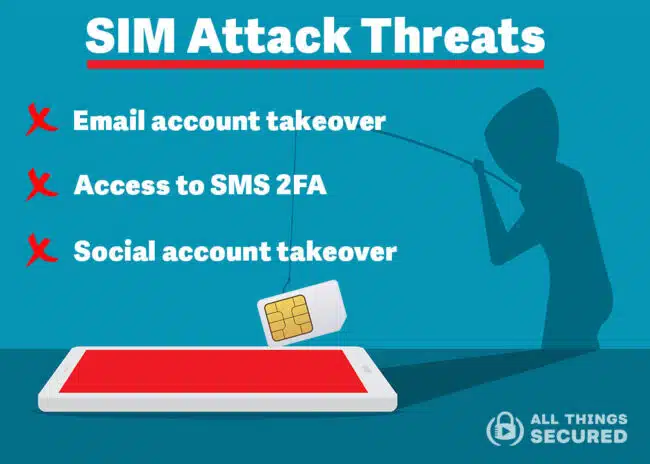 SIM Attack Threats

Email account takeover

Access to SMS 2FA

Social account takeover

ALL THINGS SECURED